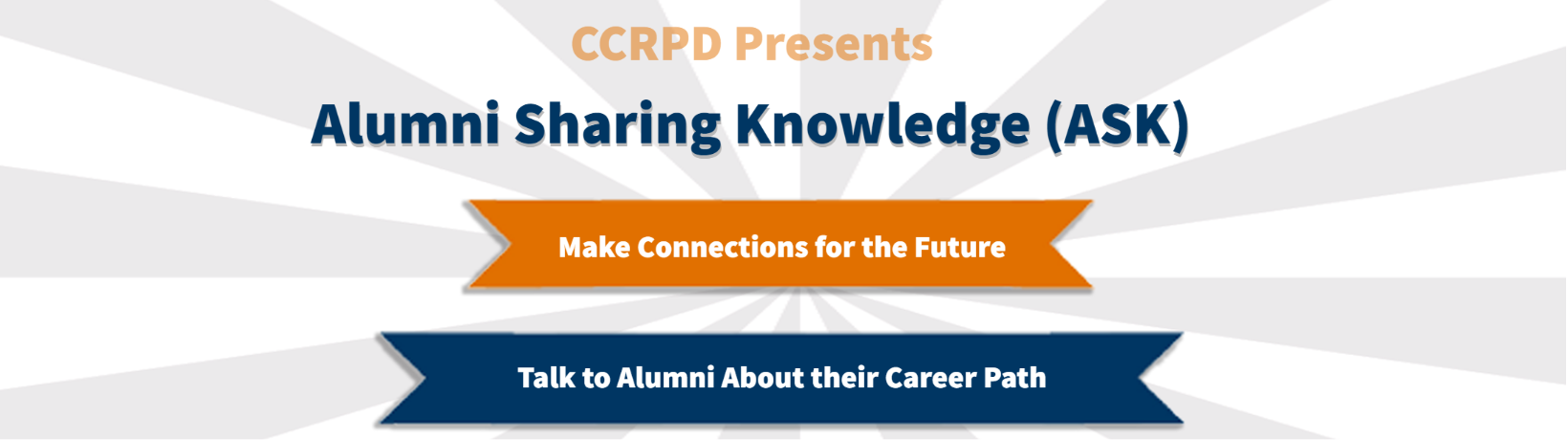 CCRPD Presents

Alumni Sharing Knowledge (ASK)

Make Connections for the Future

Talk to Alumni About their Career Path